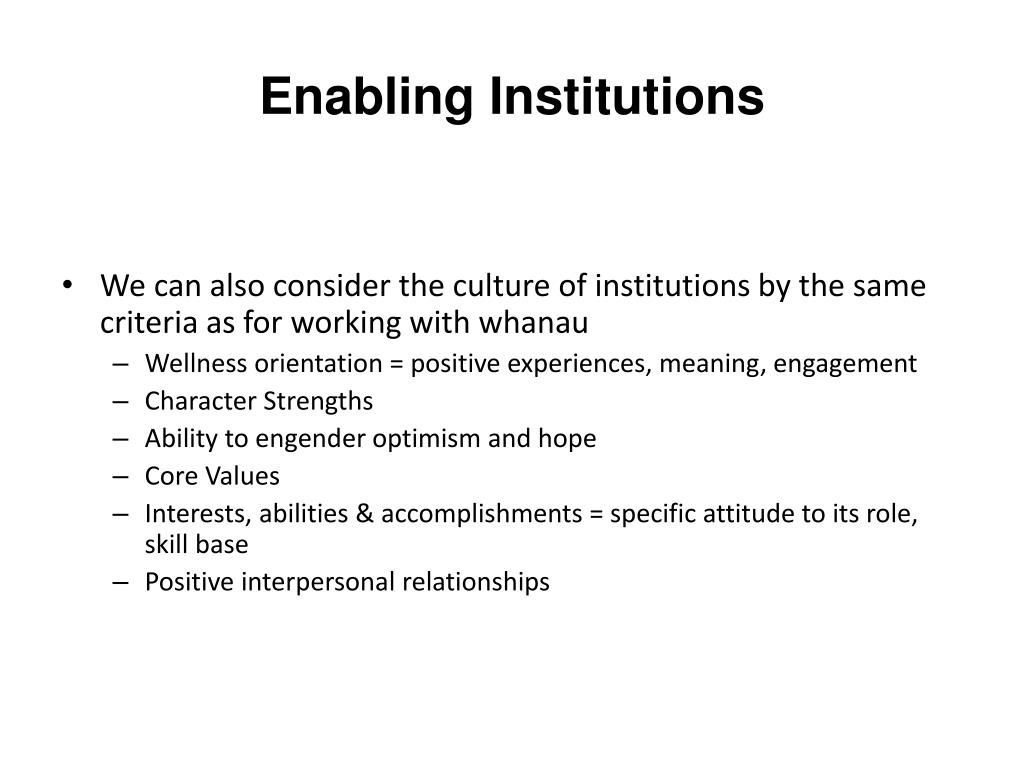 Enabling Institutions

• We can also consider the culture of institutions by the same criteria as for working with whanau
– Wellness orientation = positive experiences, meaning, engagement
– Character Strengths
– Ability to engender optimism and hope
– Core Values
– Interests, abilities & accomplishments = specific attitude to its role, skill base
– Positive interpersonal relationships